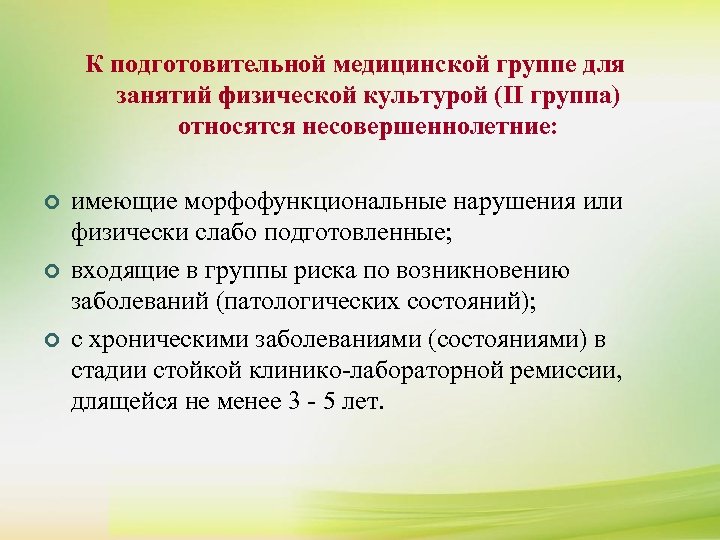 К подготовительной медицинской группе для занятий физической культурой (II группа) относятся несовершеннолетние:

имеющие морфофункциональные нарушения или физически слабо подготовленные;

входящие в группы риска по возникновению заболеваний (патологических состояний);

с хроническими заболеваниями (состояниями) в стадии стойкой клинико-лабораторной ремиссии, длящейся не менее 3 - 5 лет.